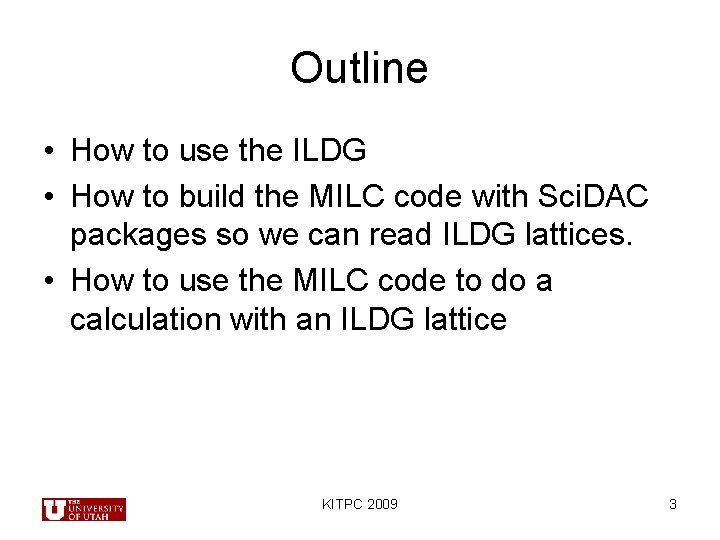 Outline

• How to use the ILDG
• How to build the MILC code with SciDAC packages so we can read ILDG lattices.
• How to use the MILC code to do a calculation with an ILDG lattice

THE UNIVERSITY OF UTAH

KITPC 2009

3